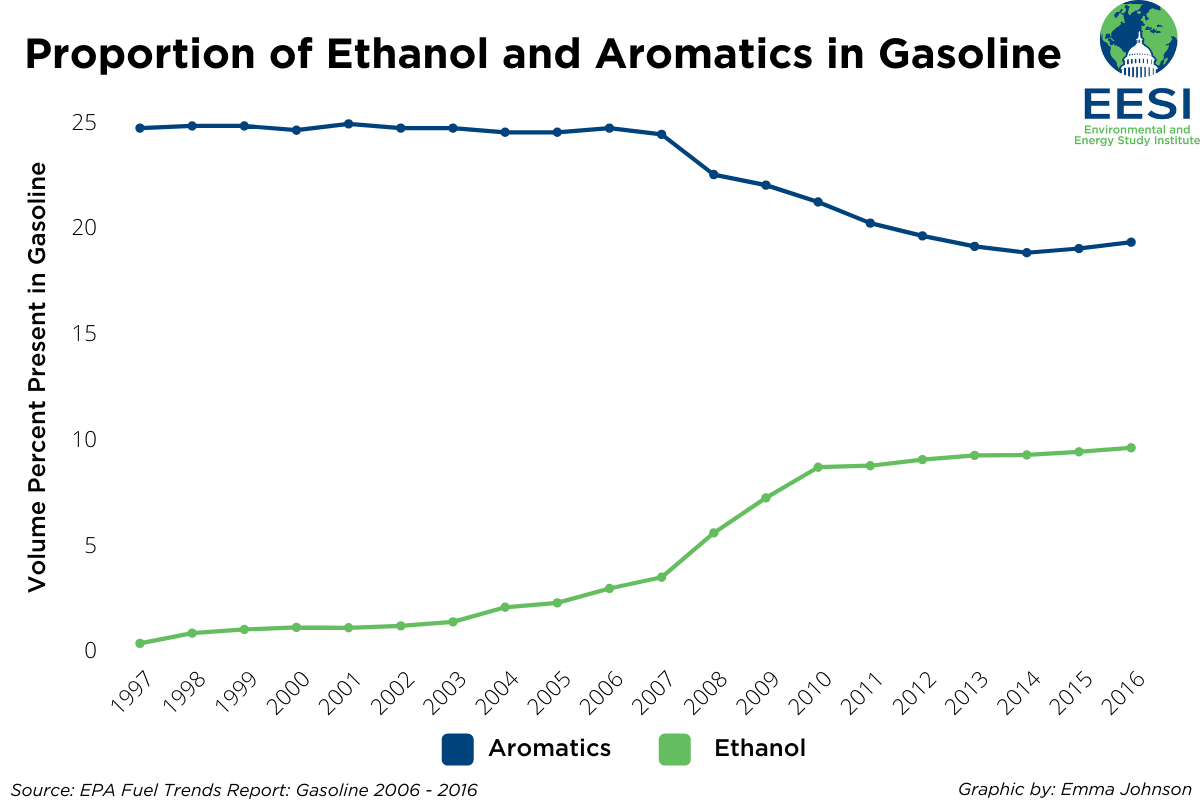 Proportion of Ethanol and Aromatics in Gasoline

EESI
Environmental and Energy Study Institute

Volume Percent Present in Gasoline

25
20
15
10
5
0

1997 1998 1999 2000 2001 2002 2003 2004 2005 2006 2007 2008 2009 2010 2011 2012 2013 2014 2015 2016

Aromatics Ethanol

Source: EPA Fuel Trends Report: Gasoline 2006 - 2016

Graphic by: Emma Johnson